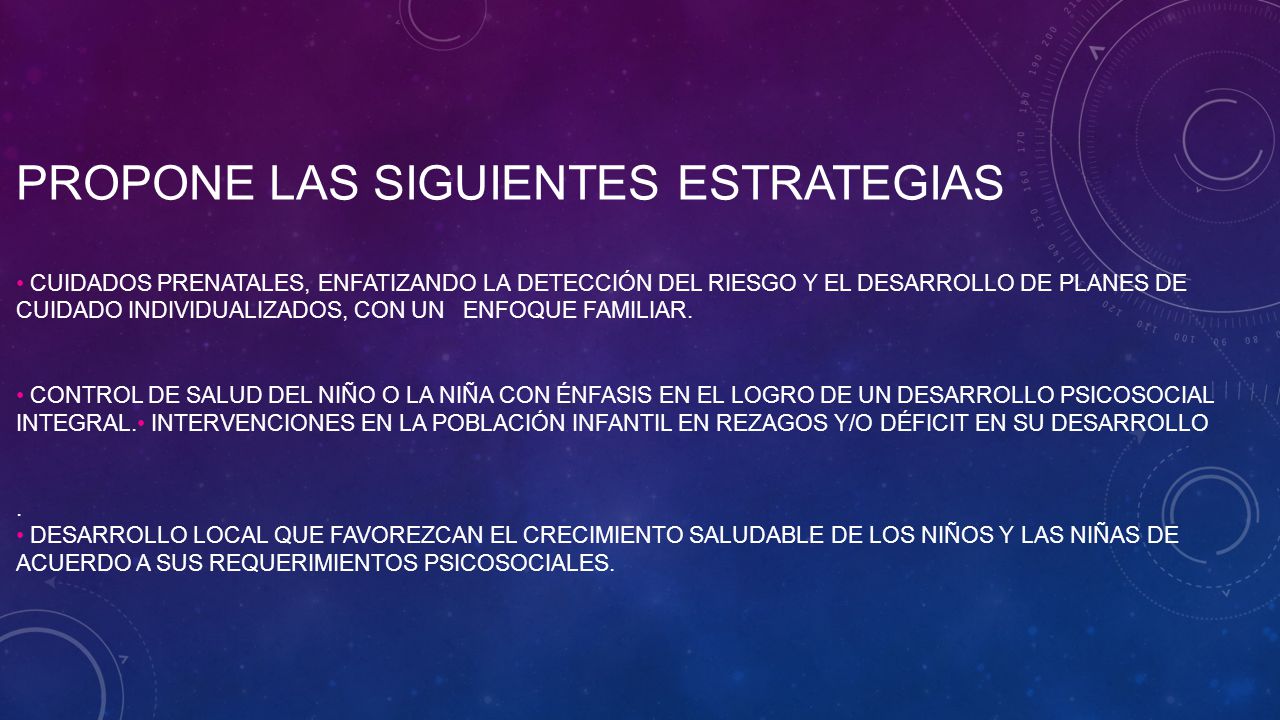 PROPONE LAS SIGUIENTES ESTRATEGIAS

• CUIDADOS PRENATALES, ENFATIZANDO LA DETECCIÓN DEL RIESGO Y EL DESARROLLO DE PLANES DE CUIDADO INDIVIDUALIZADOS, CON UN ENFOQUE FAMILIAR.

• CONTROL DE SALUD DEL NIÑO O LA NIÑA CON ÉNFASIS EN EL LOGRO DE UN DESARROLLO PSICOSOCIAL INTEGRAL.• INTERVENCIONES EN LA POBLACIÓN INFANTIL EN REZAGOS Y/O DÉFICIT EN SU DESARROLLO

.
• DESARROLLO LOCAL QUE FAVOREZCAN EL CRECIMIENTO SALUDABLE DE LOS NIÑOS Y LAS NIÑAS DE ACUERDO A SUS REQUERIMIENTOS PSICOSOCIALES.